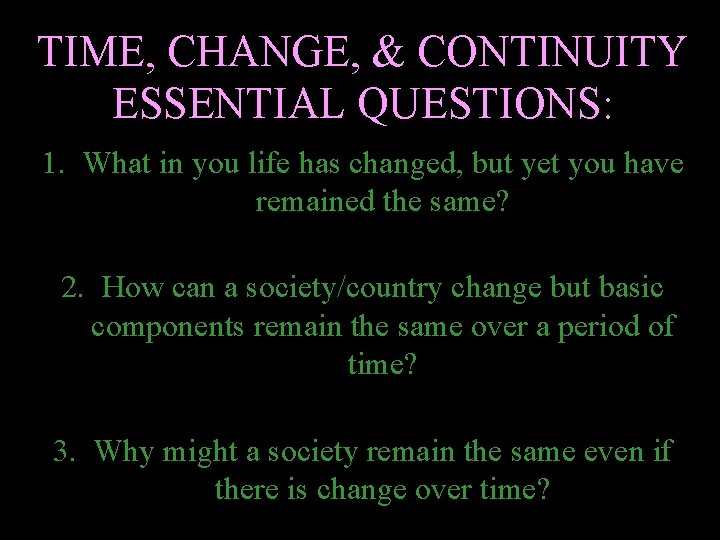 TIME, CHANGE, & CONTINUITY ESSENTIAL QUESTIONS:

1. What in you life has changed, but yet you have remained the same?

2. How can a society/country change but basic components remain the same over a period of time?

3. Why might a society remain the same even if there is change over time?